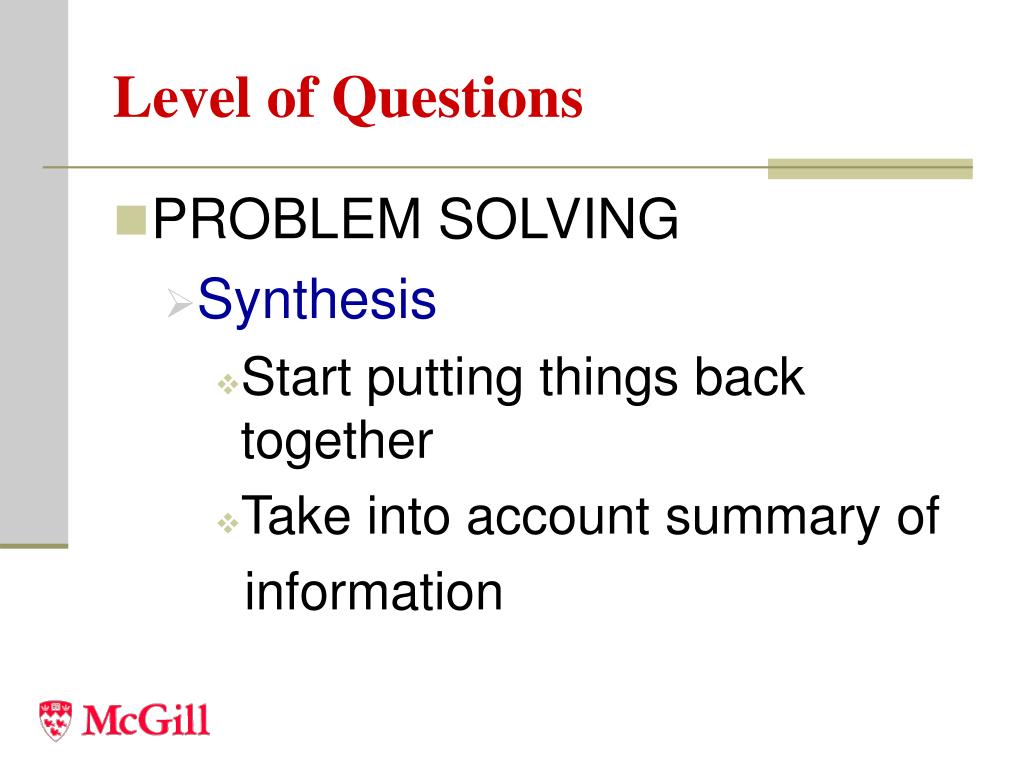 Level of Questions

PROBLEM SOLVING

Synthesis

Start putting things back together

Take into account summary of information

McGill